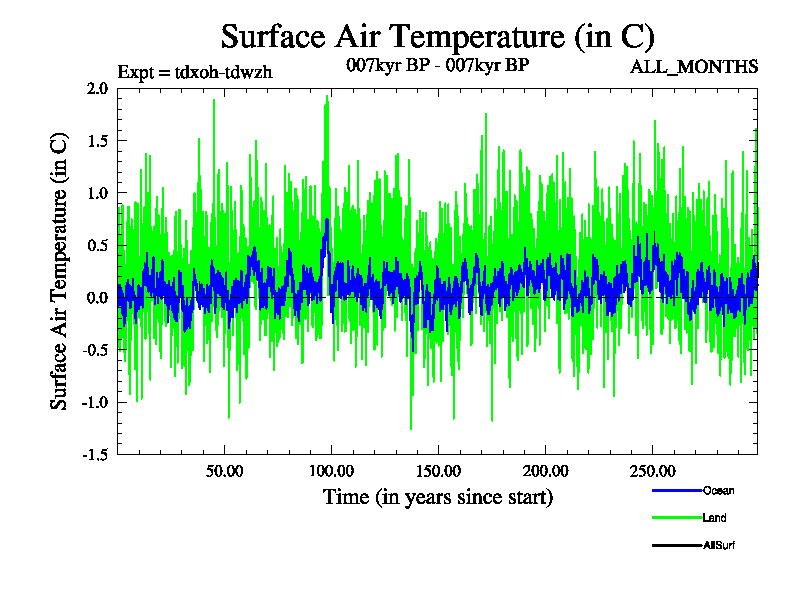 Surface Air Temperature (in C)

Expt = tdxoh-tdwzh

007kyr BP - 007kyr BP

ALL_MONTHS

Surface Air Temperature (in C)

2.0
1.5
1.0
0.5
0.0
-0.5
-1.0
-1.5

50.00
100.00
150.00
200.00
250.00

Time (in years since start)

Ocean
Land
AllSurf